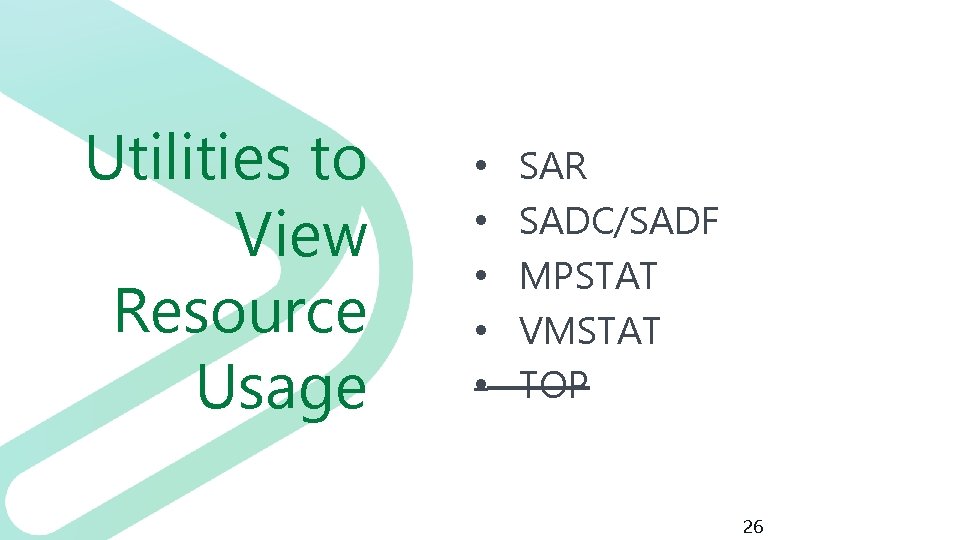 Utilities to View Resource Usage

• SAR
• SADC/SADF
• MPSTAT
• VMSTAT
• ~~TOP~~

26